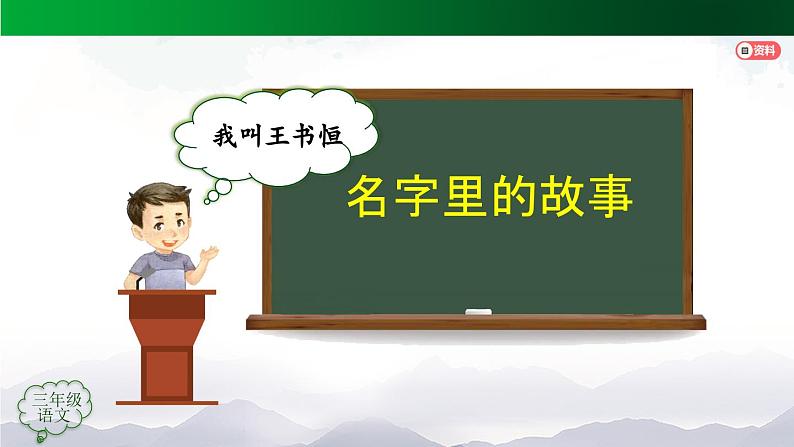 资料

我叫王书恒

名字里的故事

三年级
语文